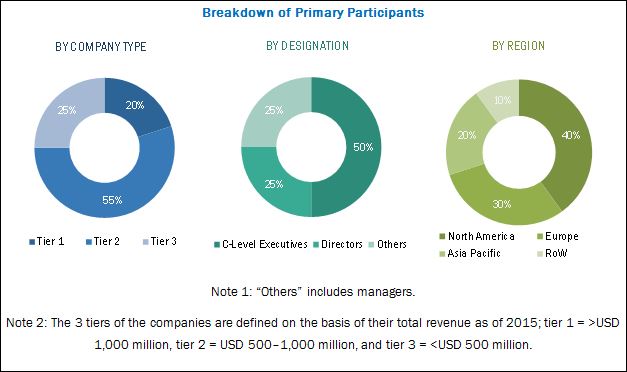 Breakdown of Primary Participants

BY COMPANY TYPE

20%
55%
25%

Tier 1 Tier 2 Tier 3

BY DESIGNATION

50%
25%
25%

C-Level Executives Directors Others

BY REGION

40%
30%
20%
10%

North America Europe
Asia Pacific RoW

Note 1: "Others" includes managers.

Note 2: The 3 tiers of the companies are defined on the basis of their total revenue as of 2015; tier 1 = >USD 1,000 million, tier 2 = USD 500–1,000 million, and tier 3 = <USD 500 million.